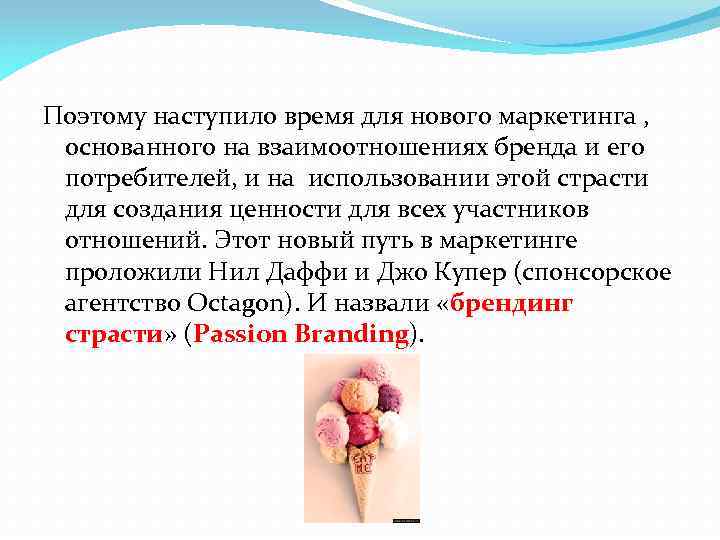 Поэтому наступило время для нового маркетинга , основанного на взаимоотношениях бренда и его потребителей, и на использовании этой страсти для создания ценности для всех участников отношений. Этот новый путь в маркетинге проложили Нил Даффи и Джо Купер (спонсорское агентство Octagon). И назвали «брендинг страсти» (Passion Branding).

EAT ME